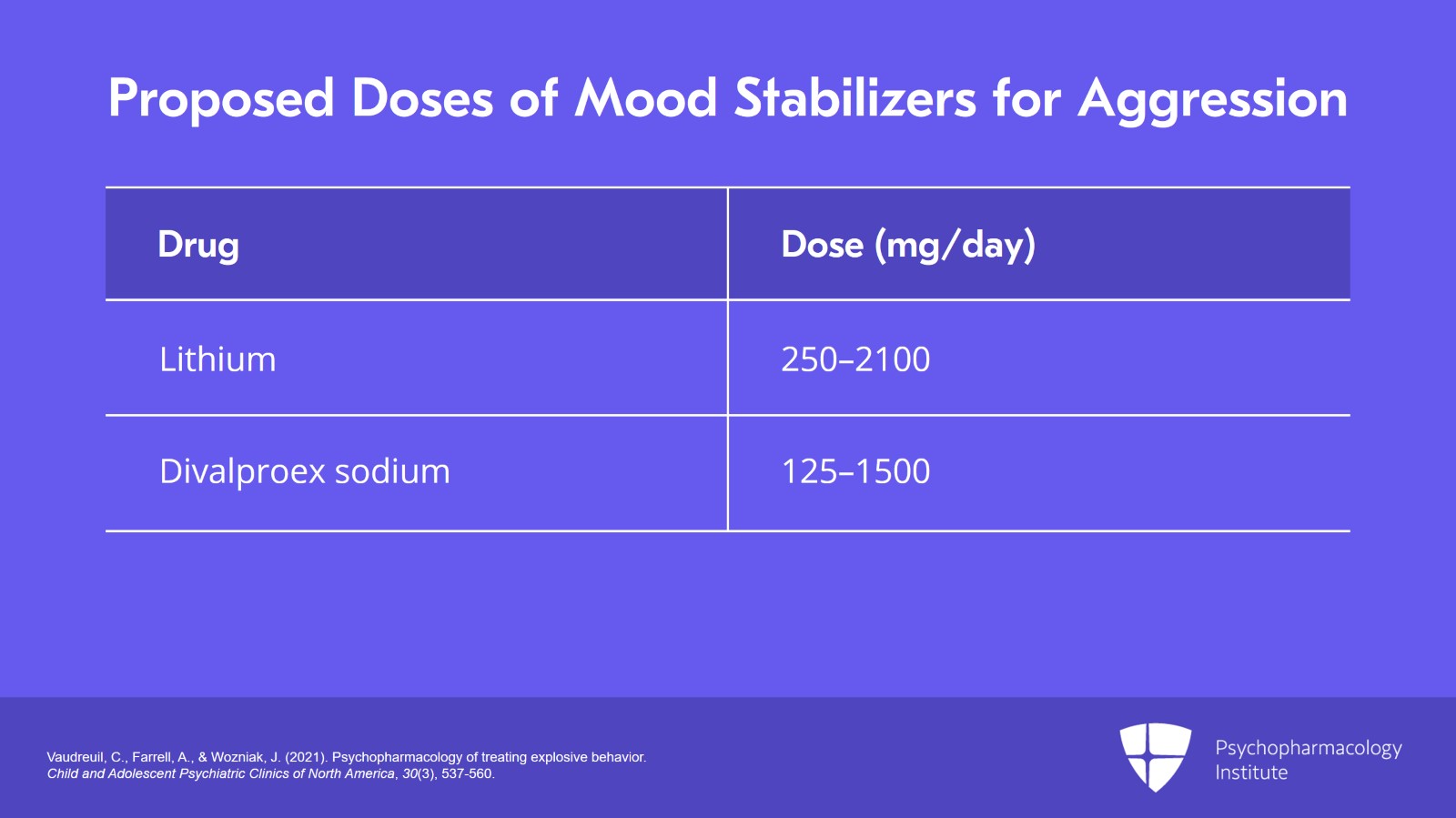 Proposed Doses of Mood Stabilizers for Aggression

| Drug | Dose (mg/day) |
|---|---|
| Lithium | 250–2100 |
| Divalproex sodium | 125–1500 |

Vaudreuil, C., Farrell, A., & Wozniak, J. (2021). Psychopharmacology of treating explosive behavior. Child and Adolescent Psychiatric Clinics of North America, 30(3), 537-560.

Psychopharmacology Institute